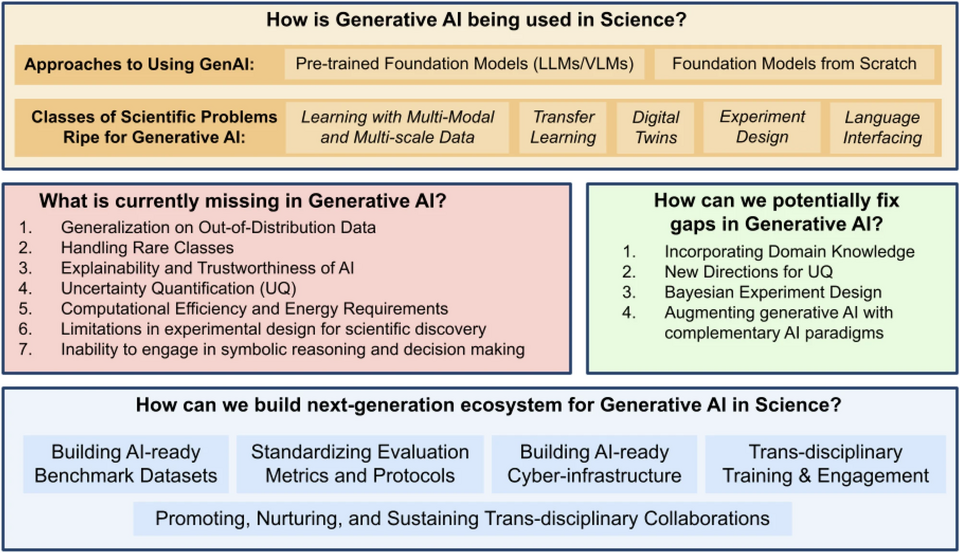 How is Generative AI being used in Science?

Approaches to Using GenAI:

Pre-trained Foundation Models (LLMs/VLMs)

Foundation Models from Scratch

Classes of Scientific Problems Ripe for Generative AI:

Learning with Multi-Modal and Multi-scale Data

Transfer Learning

Digital Twins

Experiment Design

Language Interfacing

What is currently missing in Generative AI?

1. Generalization on Out-of-Distribution Data
2. Handling Rare Classes
3. Explainability and Trustworthiness of AI
4. Uncertainty Quantification (UQ)
5. Computational Efficiency and Energy Requirements
6. Limitations in experimental design for scientific discovery
7. Inability to engage in symbolic reasoning and decision making

How can we potentially fix gaps in Generative AI?

1. Incorporating Domain Knowledge
2. New Directions for UQ
3. Bayesian Experiment Design
4. Augmenting generative AI with complementary AI paradigms

How can we build next-generation ecosystem for Generative AI in Science?

Building AI-ready Benchmark Datasets

Standardizing Evaluation Metrics and Protocols

Building AI-ready Cyber-infrastructure

Trans-disciplinary Training & Engagement

Promoting, Nurturing, and Sustaining Trans-disciplinary Collaborations